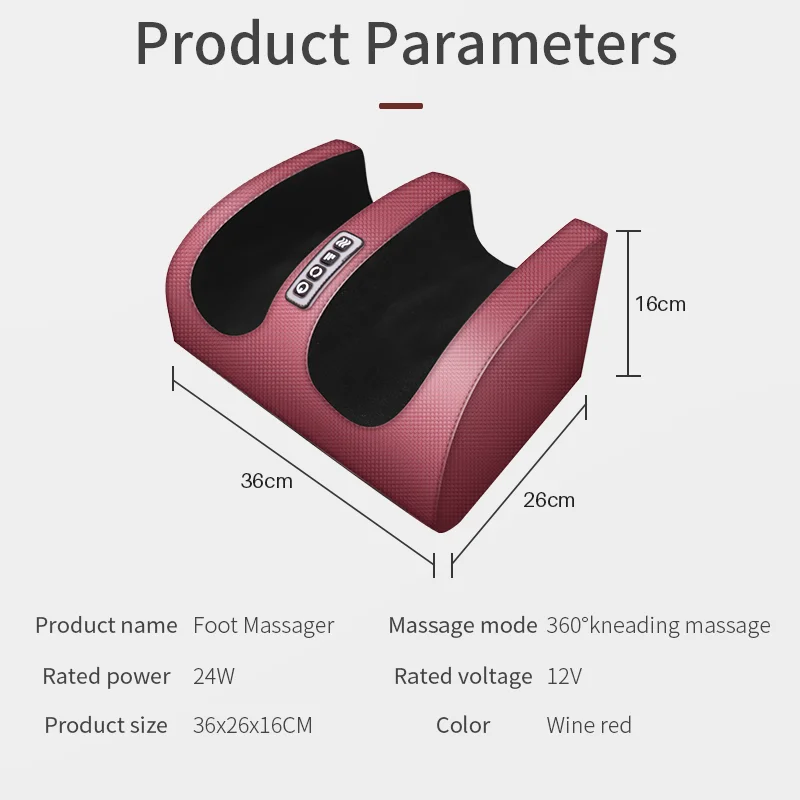 Product Parameters

16cm

36cm

26cm

| Product name | Foot Massager | Massage mode | 360°kneading massage |
|---|---|---|---|
| Rated power | 24W | Rated voltage | 12V |
| Product size | 36x26x16CM | Color | Wine red |